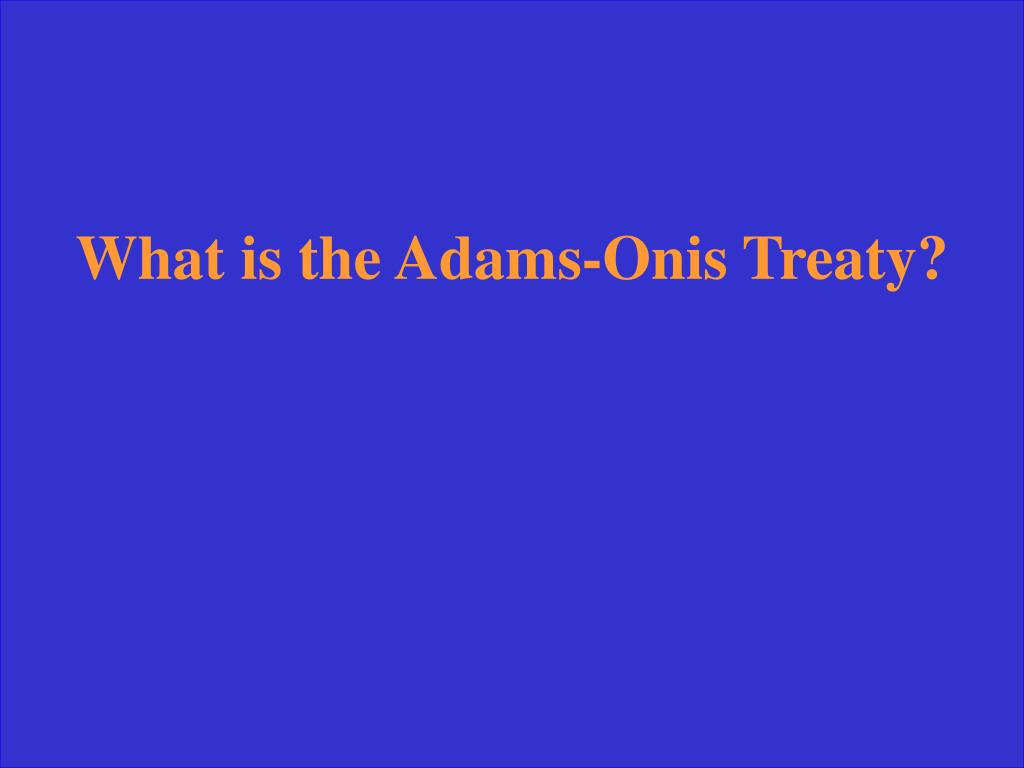 What is the Adams-Onis Treaty?